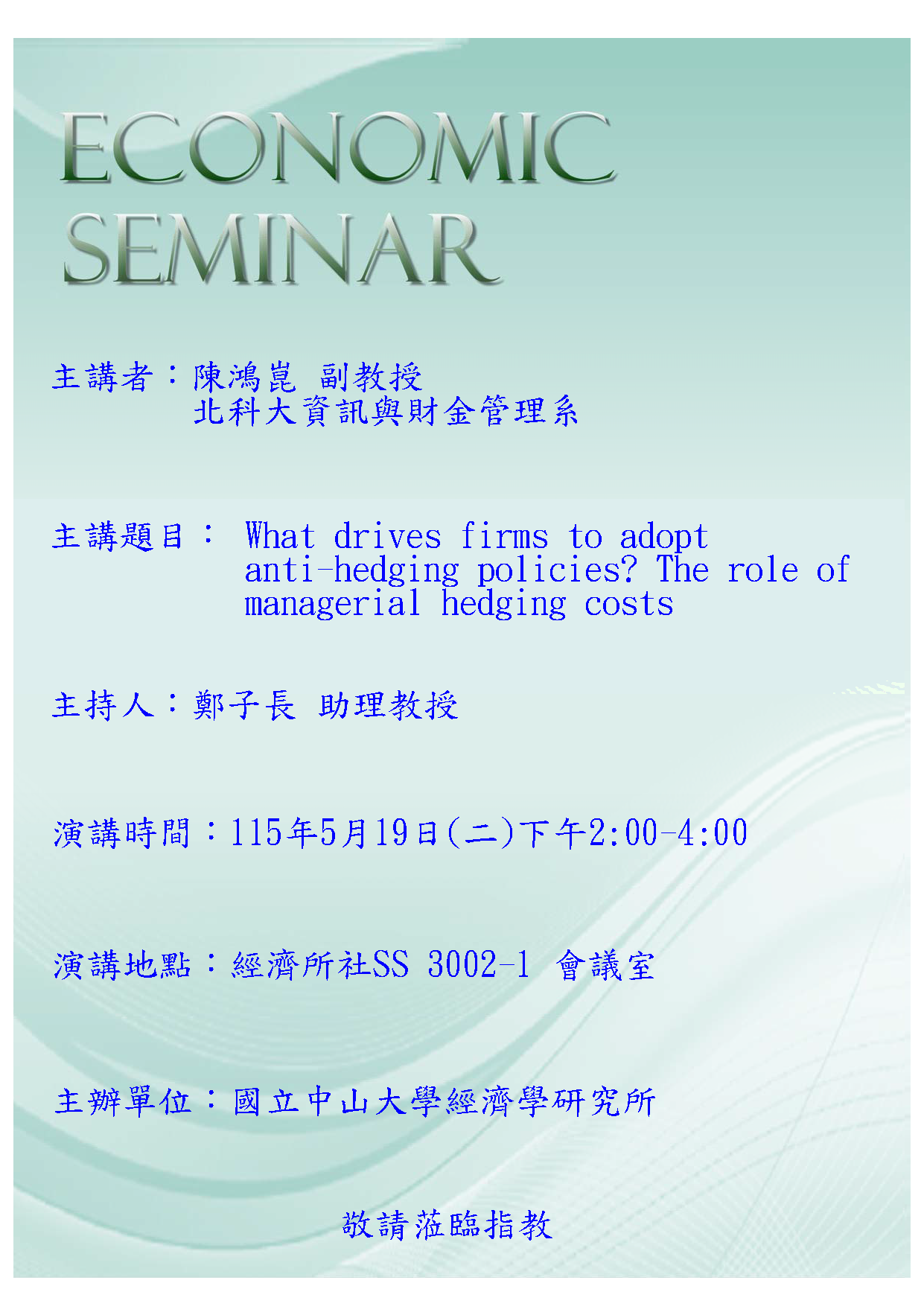 ECONOMIC SEMINAR

主講者：陳鴻崑 副教授
北科大資訊與財金管理系

主講題目： What drives firms to adopt anti-hedging policies? The role of managerial hedging costs

主持人：鄭子長 助理教授

演講時間：115年5月19日(二)下午2:00-4:00

演講地點：經濟所社SS 3002-1 會議室

主辦單位：國立中山大學經濟學研究所

敬請蒞臨指教